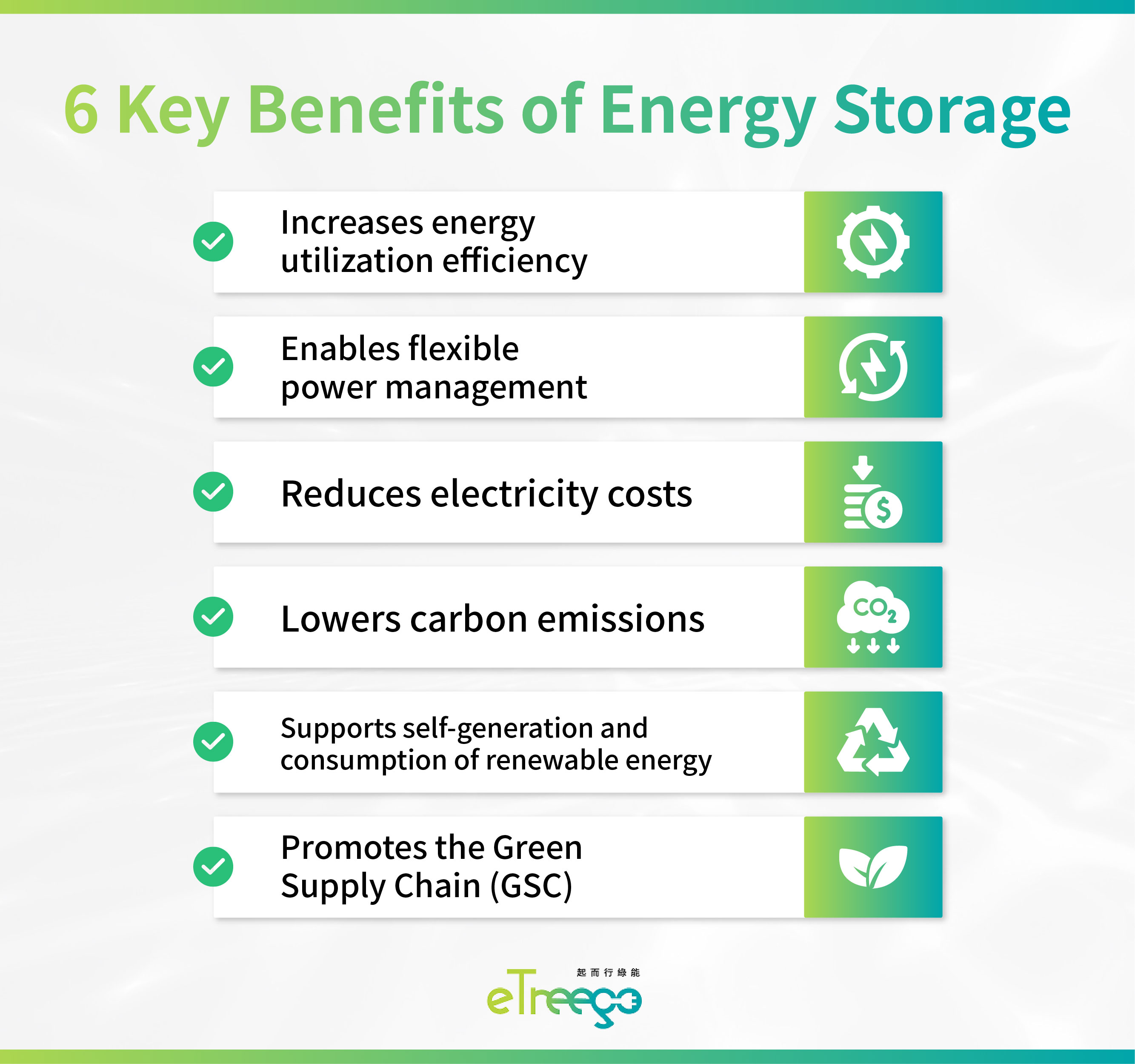 6 Key Benefits of Energy Storage

Increases energy utilization efficiency

Enables flexible power management

Reduces electricity costs

Lowers carbon emissions

$CO_2$

Supports self-generation and consumption of renewable energy

Promotes the Green Supply Chain (GSC)

起而行綠能
eTreego